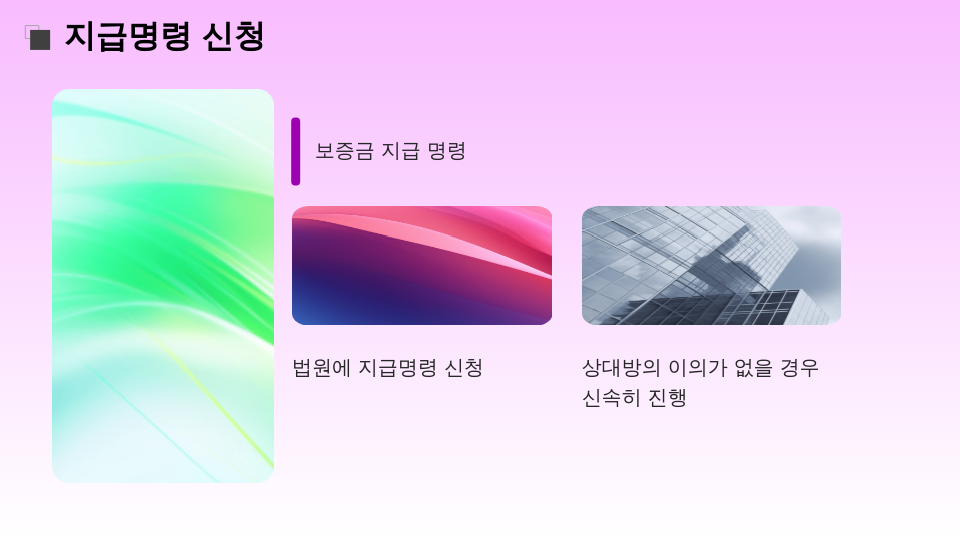 지급명령 신청

보증금 지급 명령

법원에 지급명령 신청

상대방의 이의가 없을 경우 신속히 진행